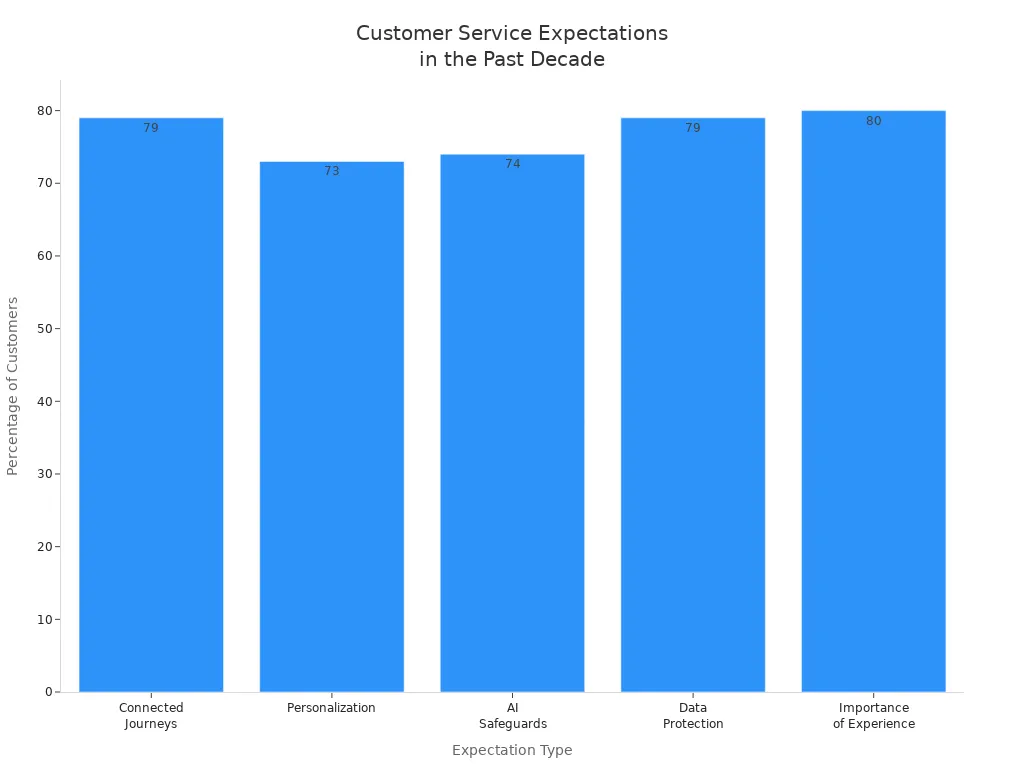 Customer Service Expectations in the Past Decade

Percentage of Customers

80
70
60
50
40
30
20
10
0

79
73
74
79
80

Connected Journeys
Personalization
AI Safeguards
Data Protection
Importance of Experience

Expectation Type